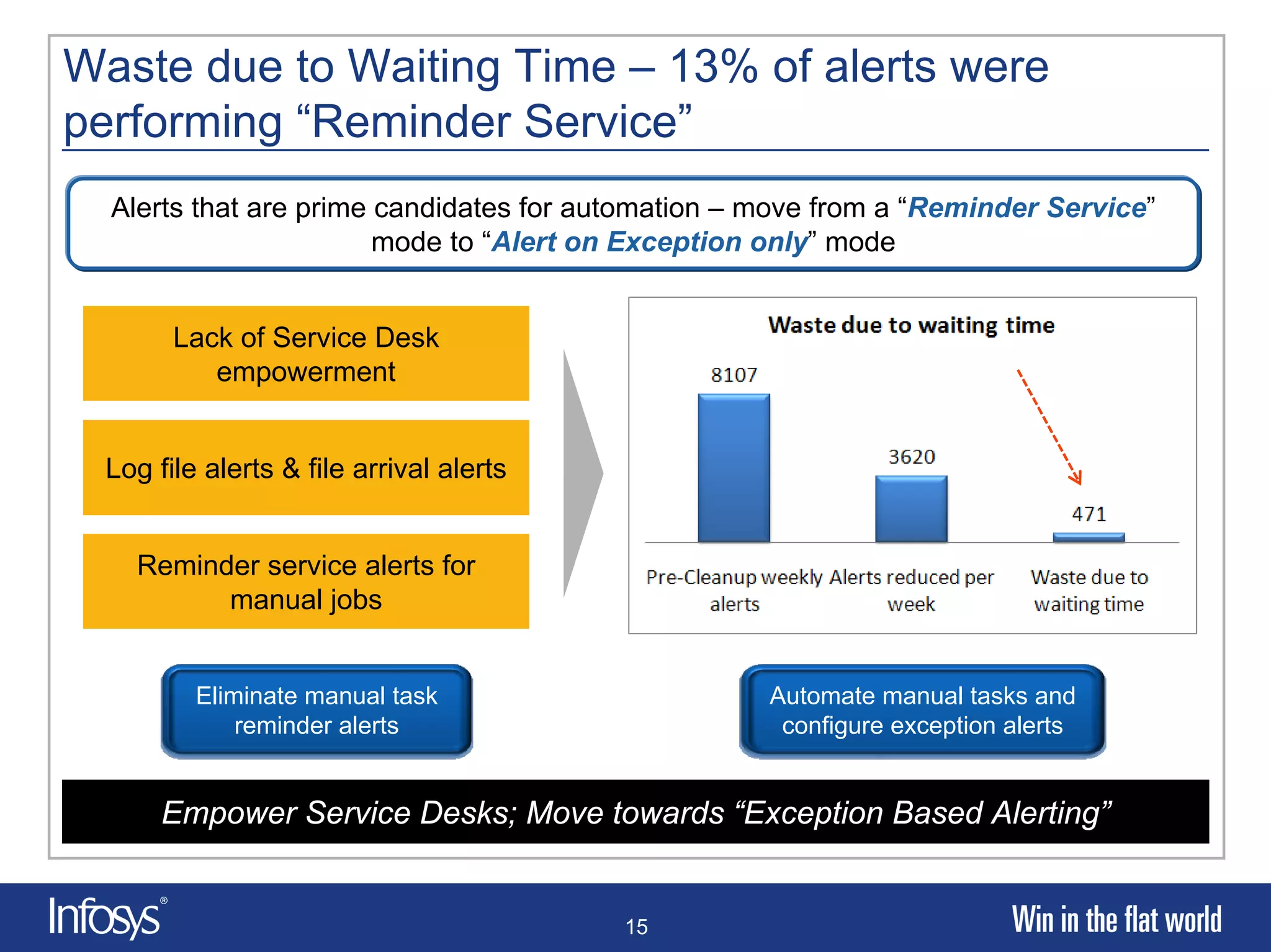 Waste due to Waiting Time – 13% of alerts were performing “Reminder Service”

Alerts that are prime candidates for automation – move from a “Reminder Service” mode to “Alert on Exception only” mode

Lack of Service Desk empowerment

Log file alerts & file arrival alerts

Reminder service alerts for manual jobs

Waste due to waiting time

8107

3620

471

Pre-Cleanup weekly alerts

Alerts reduced per week

Waste due to waiting time

Eliminate manual task reminder alerts

Automate manual tasks and configure exception alerts

Empower Service Desks; Move towards “Exception Based Alerting”

Infosys®

15

Win in the flat world